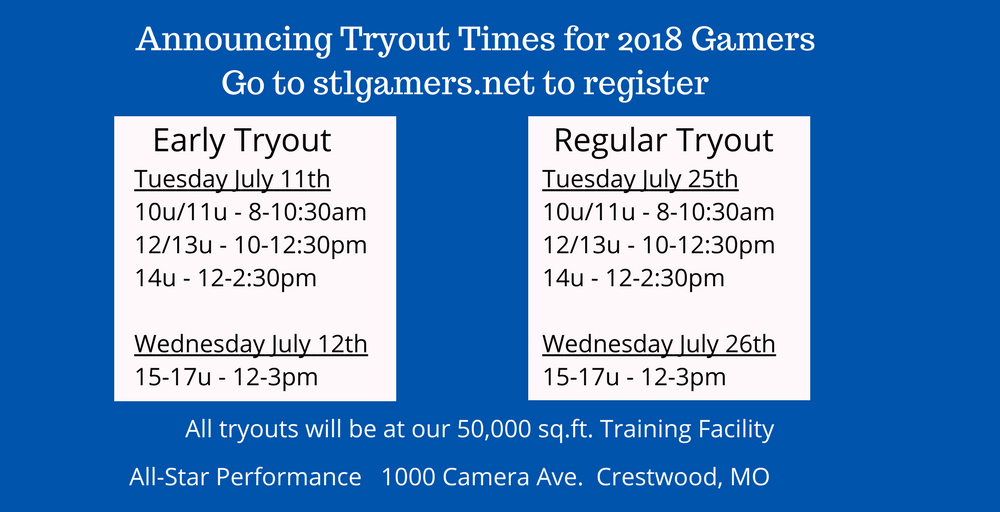 Announcing Tryout Times for 2018 Gamers
Go to stlgamers.net to register

Early Tryout
Tuesday July 11th
10u/11u - 8-10:30am
12/13u - 10-12:30pm
14u - 12-2:30pm

Wednesday July 12th
15-17u - 12-3pm

Regular Tryout
Tuesday July 25th
10u/11u - 8-10:30am
12/13u - 10-12:30pm
14u - 12-2:30pm

Wednesday July 26th
15-17u - 12-3pm

All tryouts will be at our 50,000 sq.ft. Training Facility

All-Star Performance 1000 Camera Ave. Crestwood, MO